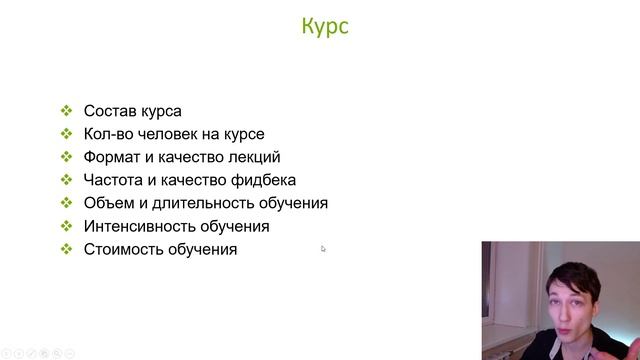 Курс

❖ Состав курса
❖ Кол-во человек на курсе
❖ Формат и качество лекций
❖ Частота и качество фидбека
❖ Объем и длительность обучения
❖ Интенсивность обучения
❖ Стоимость обучения